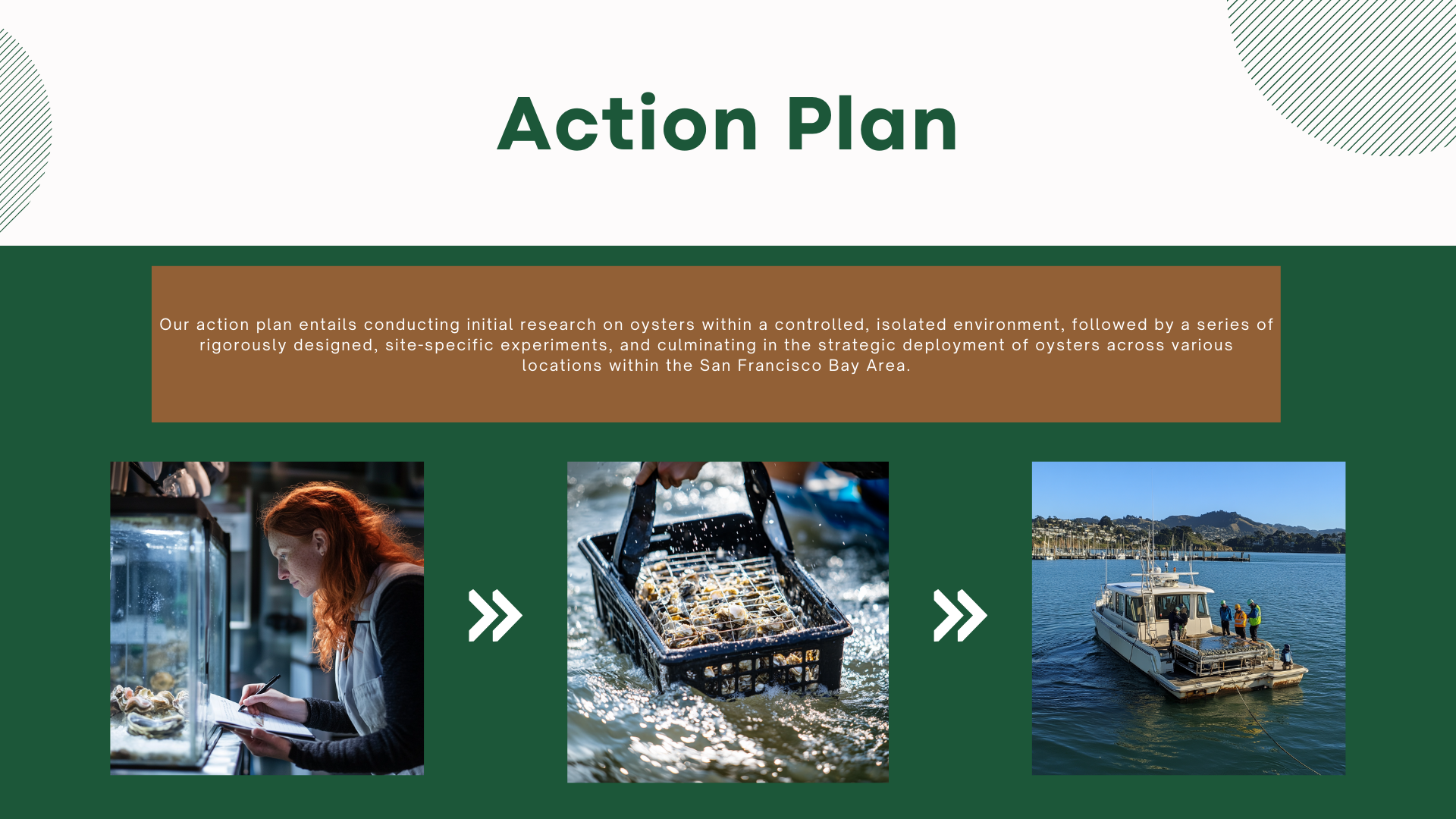 Action Plan

Our action plan entails conducting initial research on oysters within a controlled, isolated environment, followed by a series of rigorously designed, site-specific experiments, and culminating in the strategic deployment of oysters across various locations within the San Francisco Bay Area.